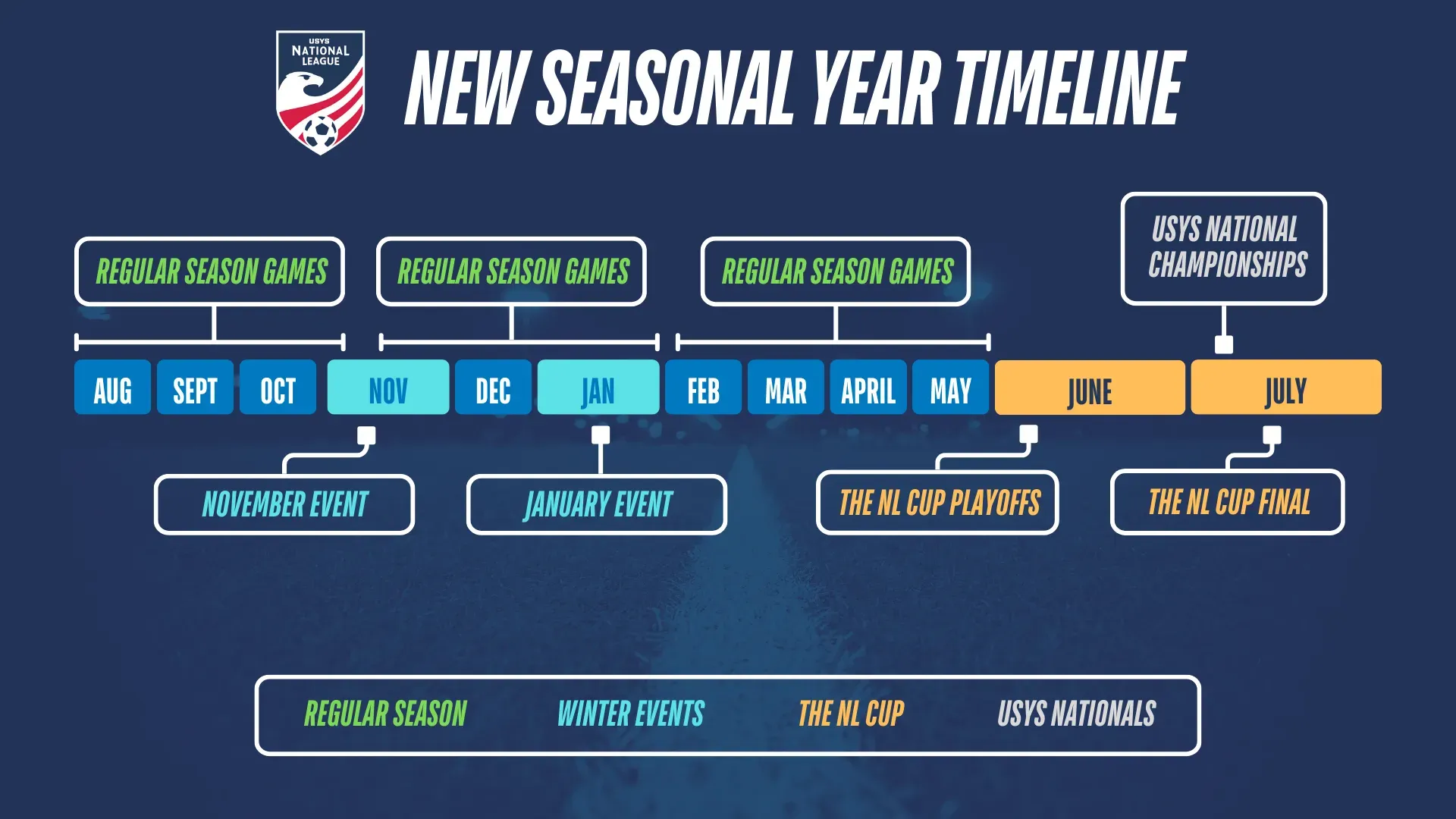 USYS
NATIONAL
LEAGUE

NEW SEASONAL YEAR TIMELINE

REGULAR SEASON GAMES

REGULAR SEASON GAMES

REGULAR SEASON GAMES

USYS NATIONAL CHAMPIONSHIPS

AUG SEPT OCT NOV DEC JAN FEB MAR APRIL MAY JUNE JULY

NOVEMBER EVENT

JANUARY EVENT

THE NL CUP PLAYOFFS

THE NL CUP FINAL

REGULAR SEASON WINTER EVENTS THE NL CUP USYS NATIONALS